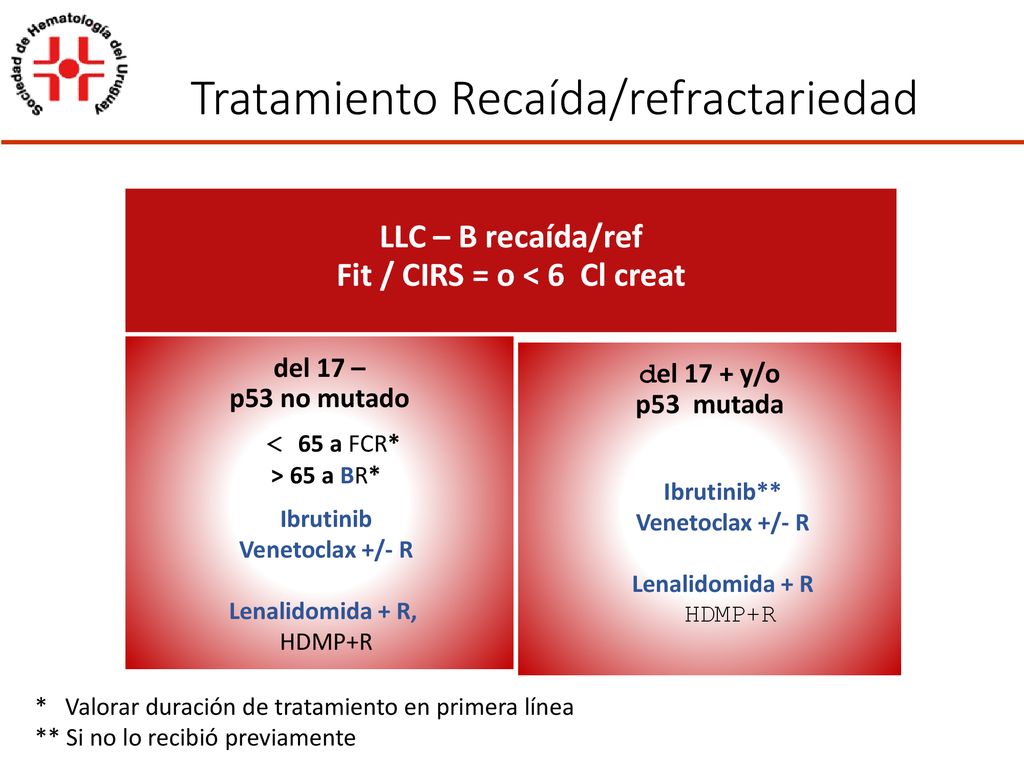 Sociedad de Hematología del Uruguay

Tratamiento Recaída/refractariedad

LLC – B recaída/ref
Fit / CIRS = o < 6 Cl creat

del 17 –
p53 no mutado

< 65 a FCR*
> 65 a BR*

Ibrutinib
Venetoclax +/- R

Lenalidomida + R,
HDMP+R

del 17 + y/o
p53 mutada

Ibrutinib**
Venetoclax +/- R

Lenalidomida + R
HDMP+R

* Valorar duración de tratamiento en primera línea
** Si no lo recibió previamente